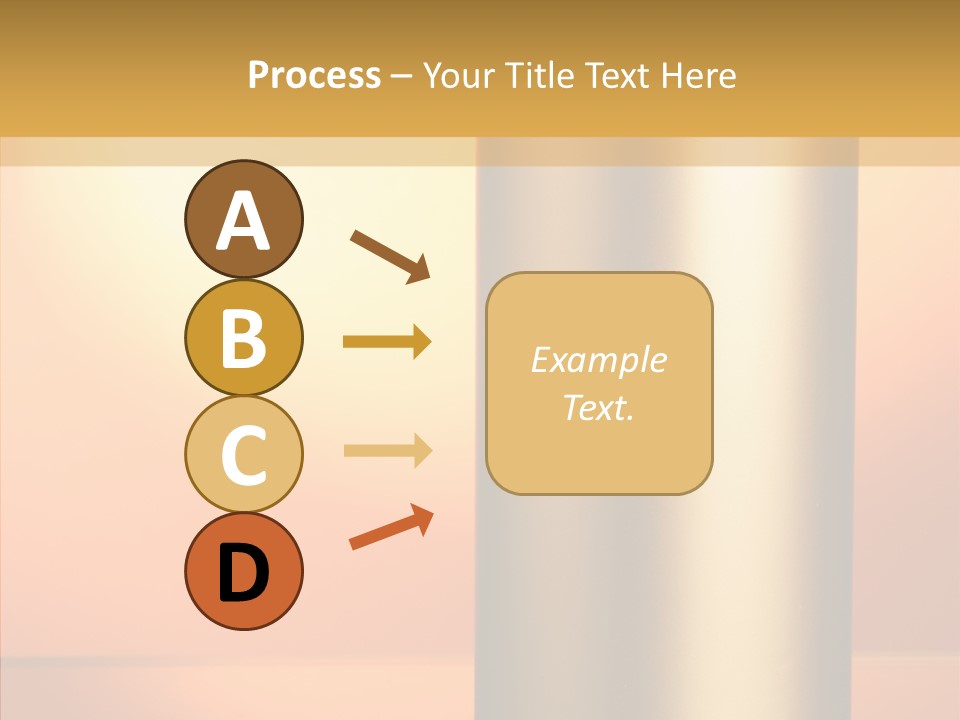 Process – Your Title Text Here

A

B

C

D

Example Text.